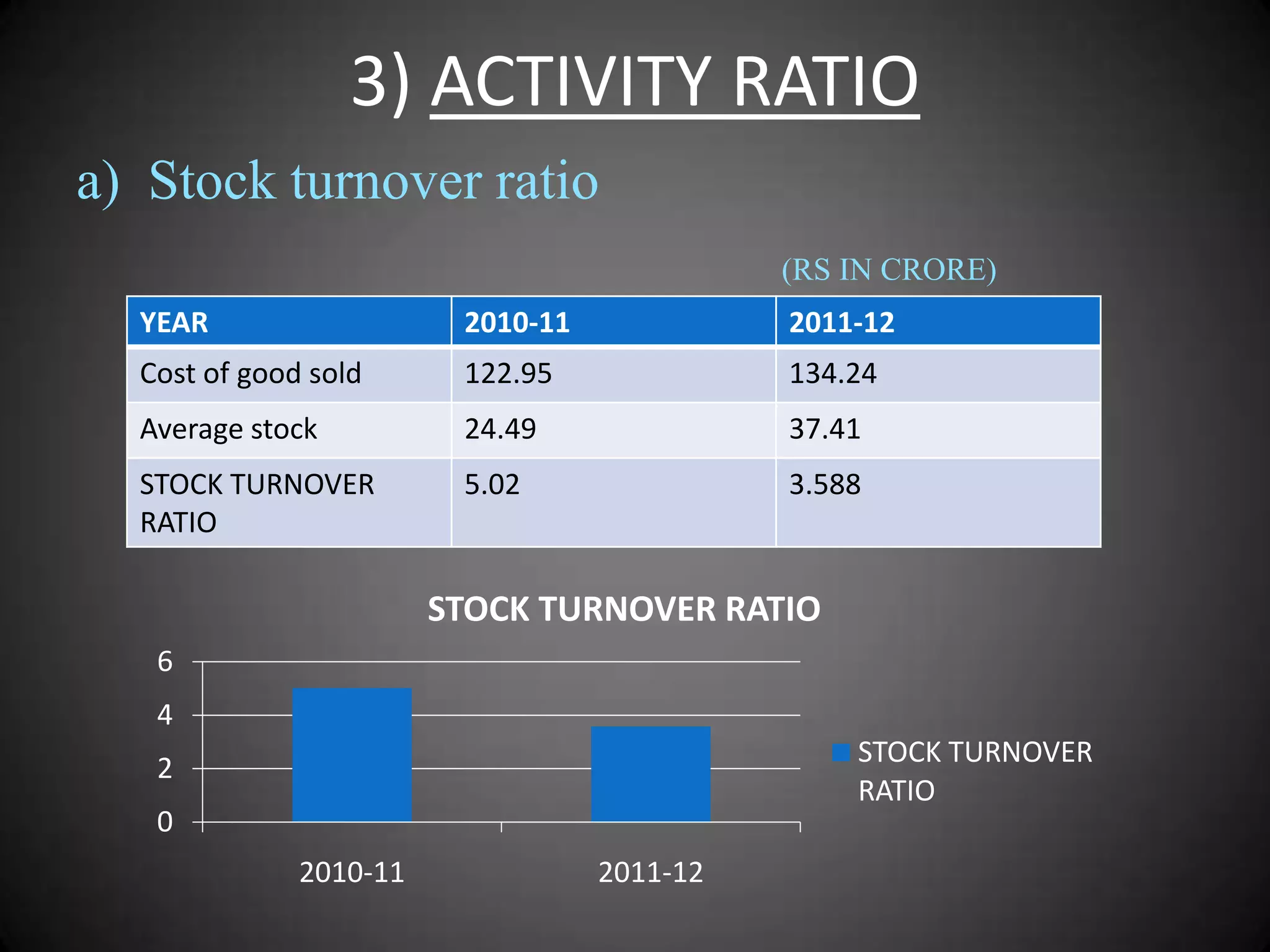 3) ACTIVITY RATIO

a) Stock turnover ratio

(RS IN CRORE)

| YEAR | 2010-11 | 2011-12 |
|---|---|---|
| Cost of good sold | 122.95 | 134.24 |
| Average stock | 24.49 | 37.41 |
| STOCK TURNOVER RATIO | 5.02 | 3.588 |

STOCK TURNOVER RATIO

6
4
2
0

2010-11
2011-12

STOCK TURNOVER RATIO